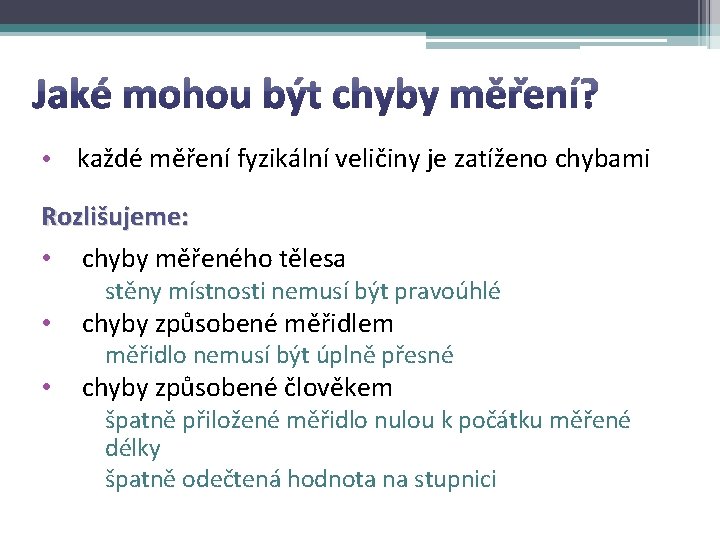 Jaké mohou být chyby měření?

• každé měření fyzikální veličiny je zatíženo chybami

Rozlišujeme:

• chyby měřeného tělesa
stěny místnosti nemusí být pravoúhlé
• chyby způsobené měřidlem
měřidlo nemusí být úplně přesné
• chyby způsobené člověkem
špatně přiložené měřidlo nulou k počátku měřené délky
špatně odečtená hodnota na stupnici